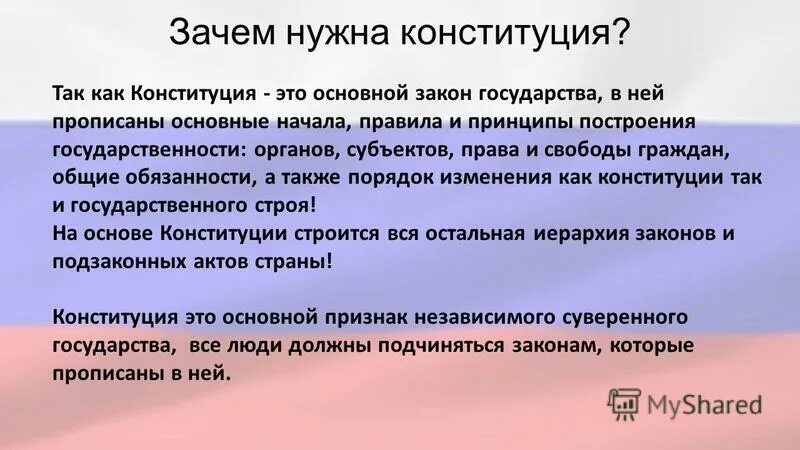 Зачем нужна конституция?

Так как Конституция - это основной закон государства, в ней прописаны основные начала, правила и принципы построения государственности: органов, субъектов, права и свободы граждан, общие обязанности, а также порядок изменения как конституции так и государственного строя!
На основе Конституции строится вся остальная иерархия законов и подзаконных актов страны!

Конституция это основной признак независимого суверенного государства, все люди должны подчиняться законам, которые прописаны в ней.

MyShared